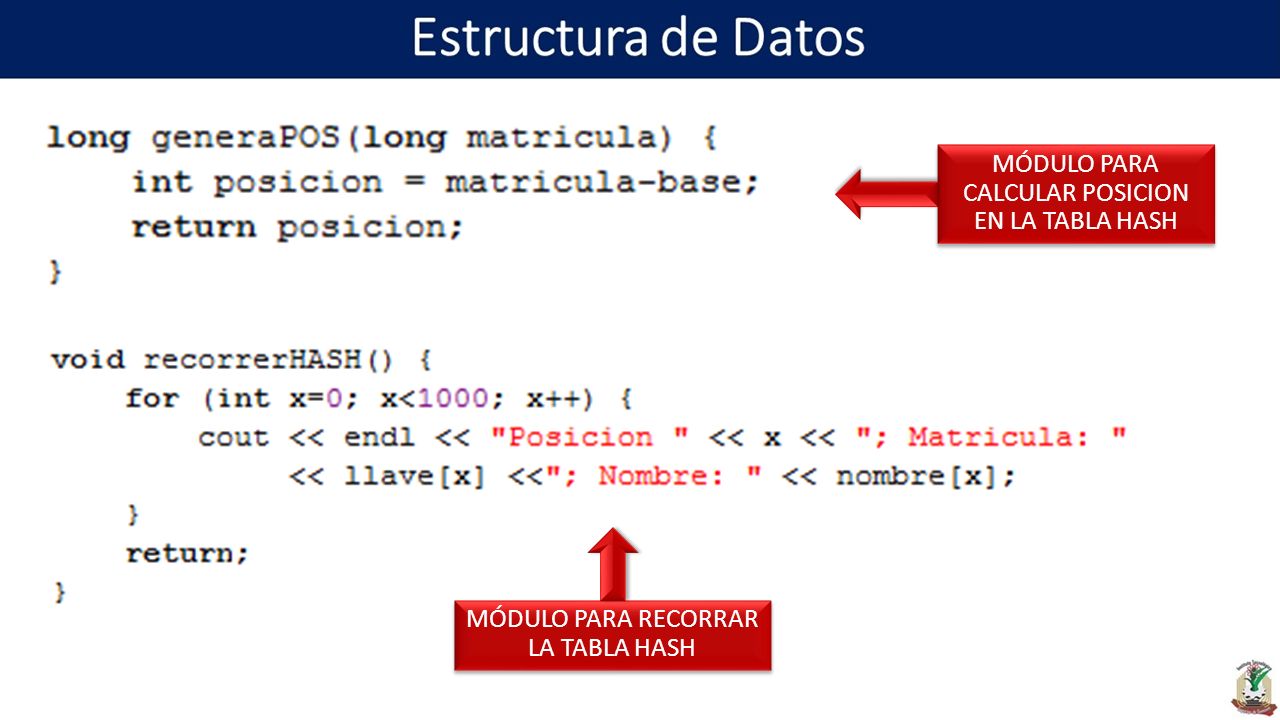 Estructura de Datos

long generaPOS(long matricula) {
    int posicion = matricula-base;
    return posicion;
}

MÓDULO PARA CALCULAR POSICION EN LA TABLA HASH

void recorrerHASH() {
    for (int x=0; x<1000; x++) {
        cout << endl << "Posicion " << x << "; Matricula: "
            << llave[x] <<"; Nombre: " << nombre[x];
    }
    return;
}

MÓDULO PARA RECORRAR LA TABLA HASH